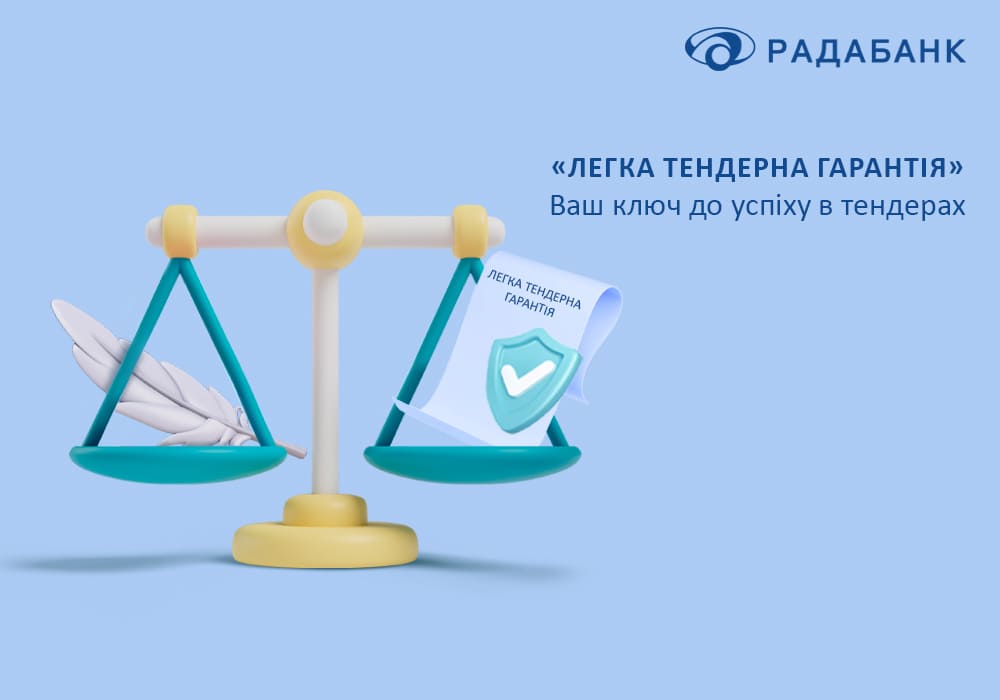 РАДАБАНК

«ЛЕГКА ТЕНДЕРНА ГАРАНТІЯ»
Ваш ключ до успіху в тендерах

ЛЕГКА ТЕНДЕРНА ГАРАНТІЯ